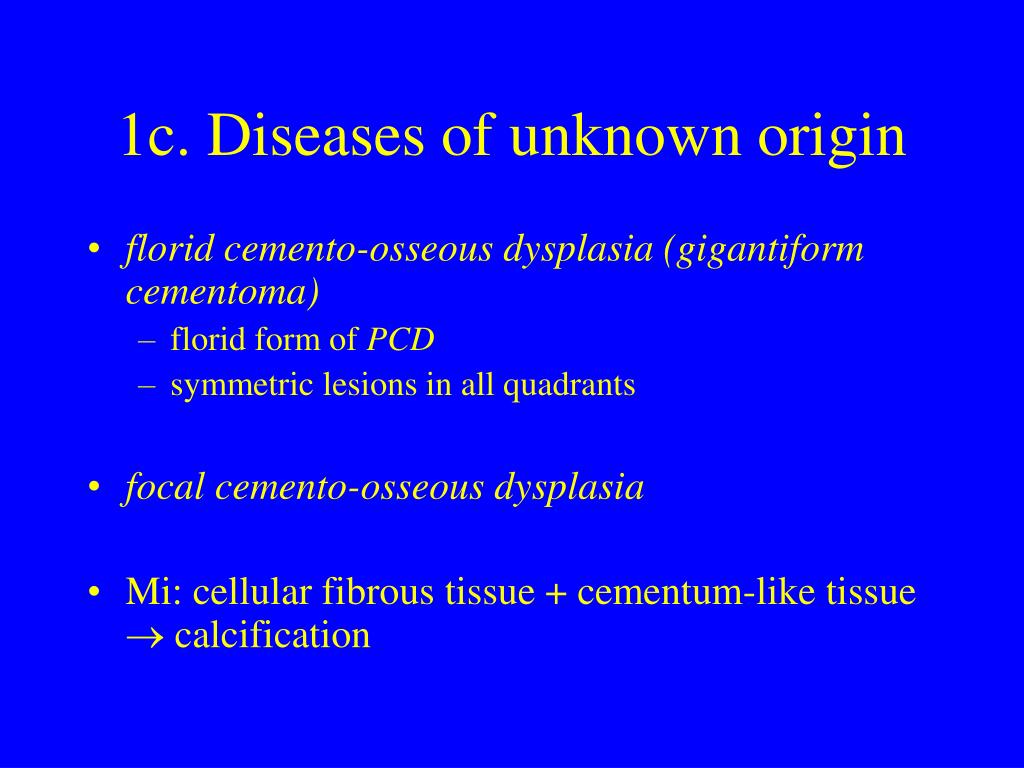 1c. Diseases of unknown origin

• florid cemento-osseous dysplasia (gigantiform cementoma)
– florid form of PCD
– symmetric lesions in all quadrants

• focal cemento-osseous dysplasia

• Mi: cellular fibrous tissue + cementum-like tissue $\rightarrow$ calcification